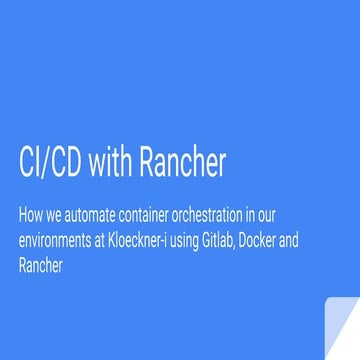 CI/CD with Rancher

How we automate container orchestration in our environments at Kloeckner-i using Gitlab, Docker and Rancher